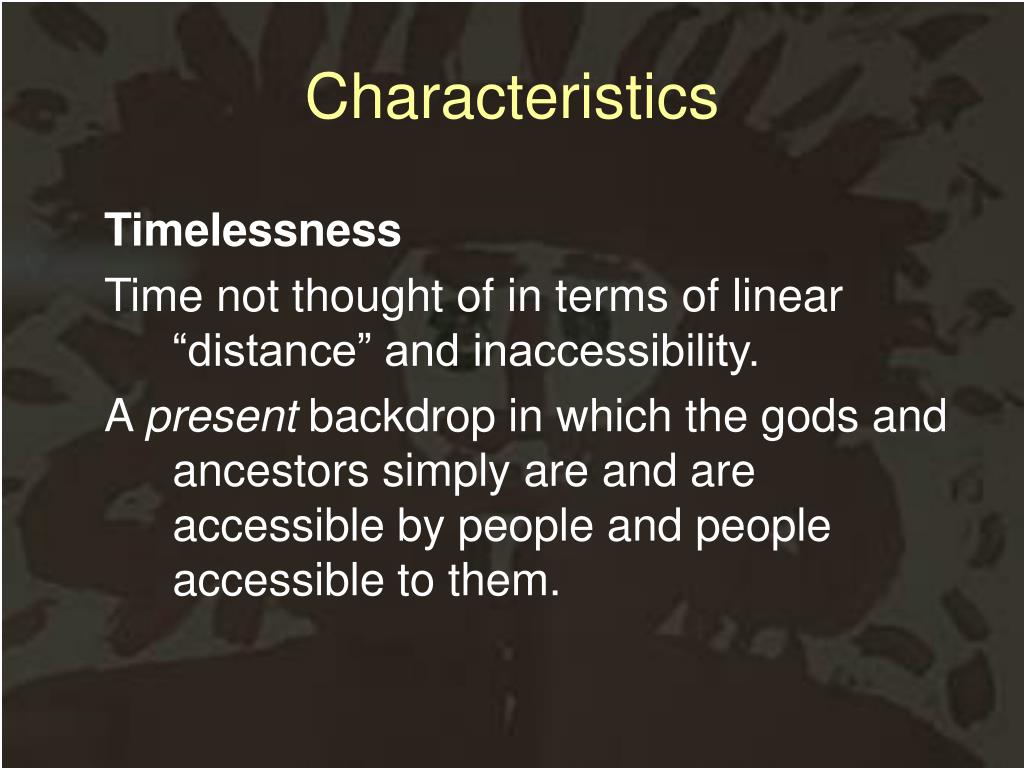 Characteristics

Timelessness

Time not thought of in terms of linear “distance” and inaccessibility.

A present backdrop in which the gods and ancestors simply are and are accessible by people and people accessible to them.